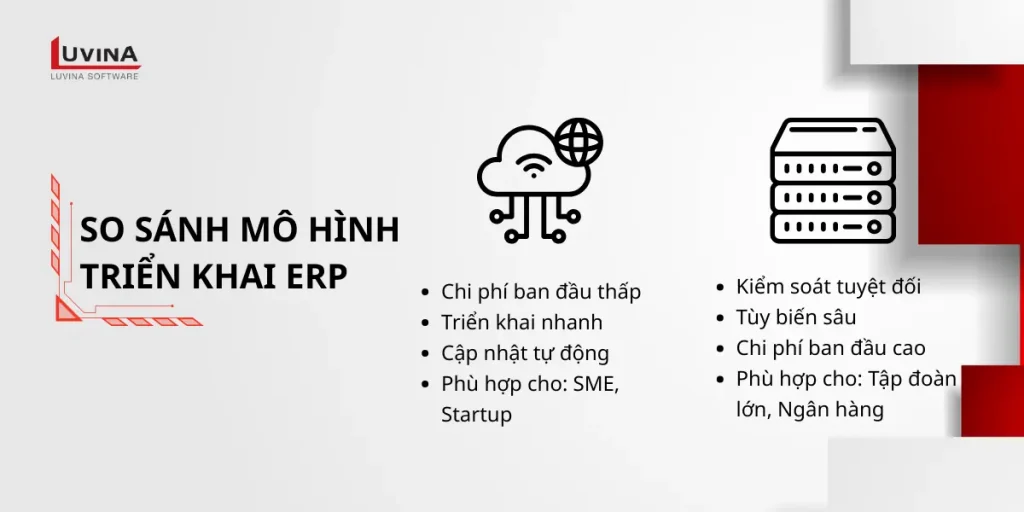 LUVINA
LUVINA SOFTWARE

SO SÁNH MÔ HÌNH TRIỂN KHAI ERP

- Chi phí ban đầu thấp
- Triển khai nhanh
- Cập nhật tự động
- Phù hợp cho: SME, Startup

- Kiểm soát tuyệt đối
- Tùy biến sâu
- Chi phí ban đầu cao
- Phù hợp cho: Tập đoàn lớn, Ngân hàng